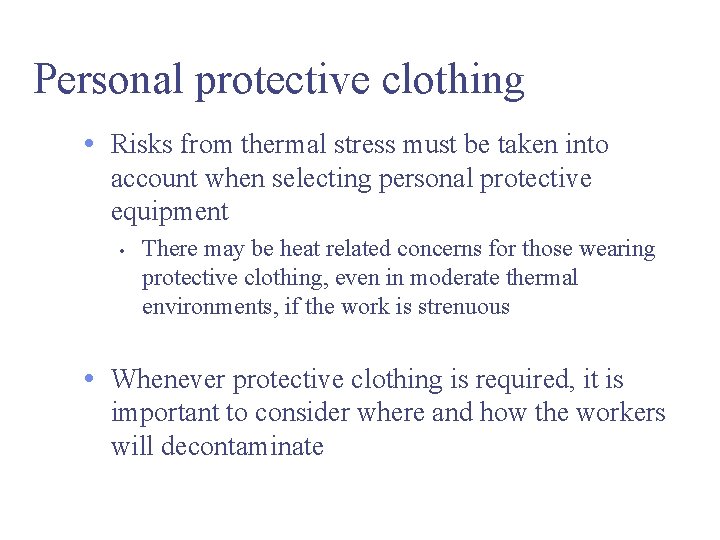 Personal protective clothing

• Risks from thermal stress must be taken into account when selecting personal protective equipment

• There may be heat related concerns for those wearing protective clothing, even in moderate thermal environments, if the work is strenuous

• Whenever protective clothing is required, it is important to consider where and how the workers will decontaminate